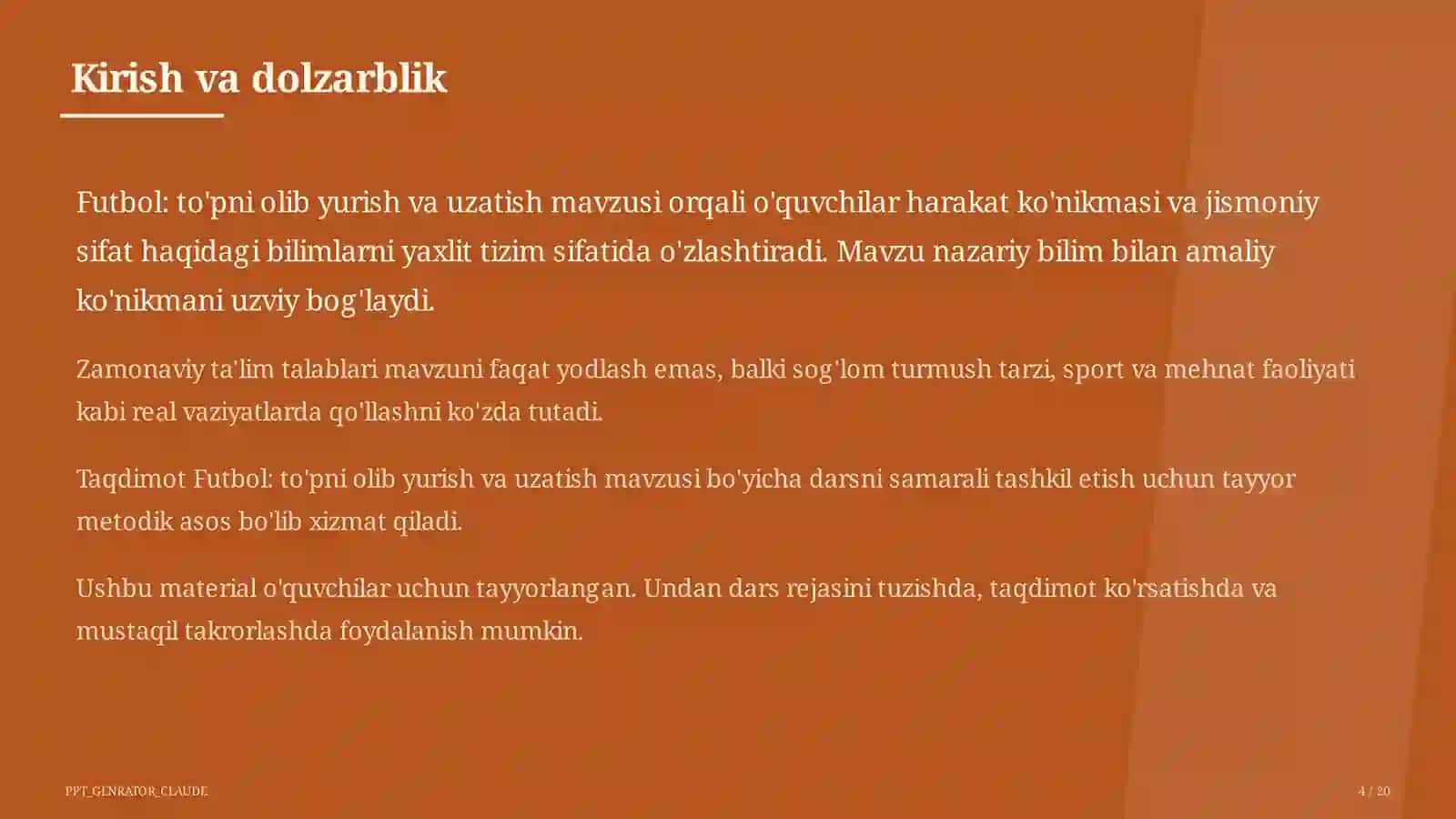 Kirish va dolzarblik

Futbol: to'pni olib yurish va uzatish mavzusi orqali o'quvchilar harakat ko'nikmasi va jismoniy sifat haqidagi bilimlarni yaxlit tizim sifatida o'zlashtiradi. Mavzu nazariy bilim bilan amaliy ko'nikmani uzviy bog'laydi.

Zamonaviy ta'lim talablari mavzuni faqat yodlash emas, balki sog'lom turmush tarzi, sport va mehnat faoliyati kabi real vaziyatlarda qo'llashni ko'zda tutadi.

Taqdimot Futbol: to'pni olib yurish va uzatish mavzusi bo'yicha darsni samarali tashkil etish uchun tayyor metodik asos bo'lib xizmat qiladi.

Ushbu material o'quvchilar uchun tayyorlangan. Undan dars rejasini tuzishda, taqdimot ko'rsatishda va mustaqil takrorlashda foydalanish mumkin.

PPT_GENRATOR_CLAUDE

4 / 20